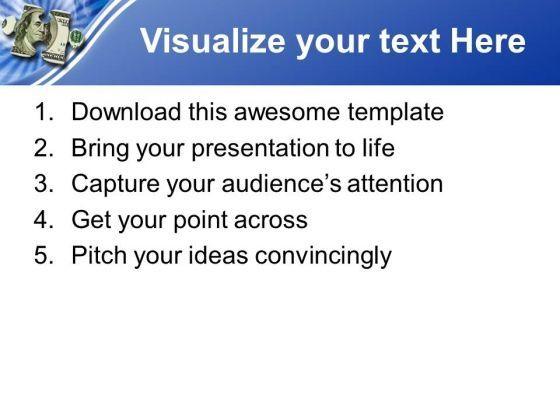 Visualize your text Here

1. Download this awesome template
2. Bring your presentation to life
3. Capture your audience's attention
4. Get your point across
5. Pitch your ideas convincingly